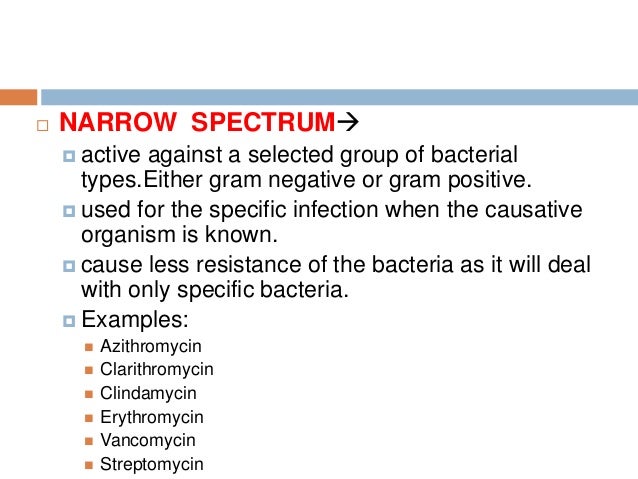 NARROW SPECTRUM→

active against a selected group of bacterial types.Either gram negative or gram positive.

used for the specific infection when the causative organism is known.

cause less resistance of the bacteria as it will deal with only specific bacteria.

Examples:

Azithromycin

Clarithromycin

Clindamycin

Erythromycin

Vancomycin

Streptomycin